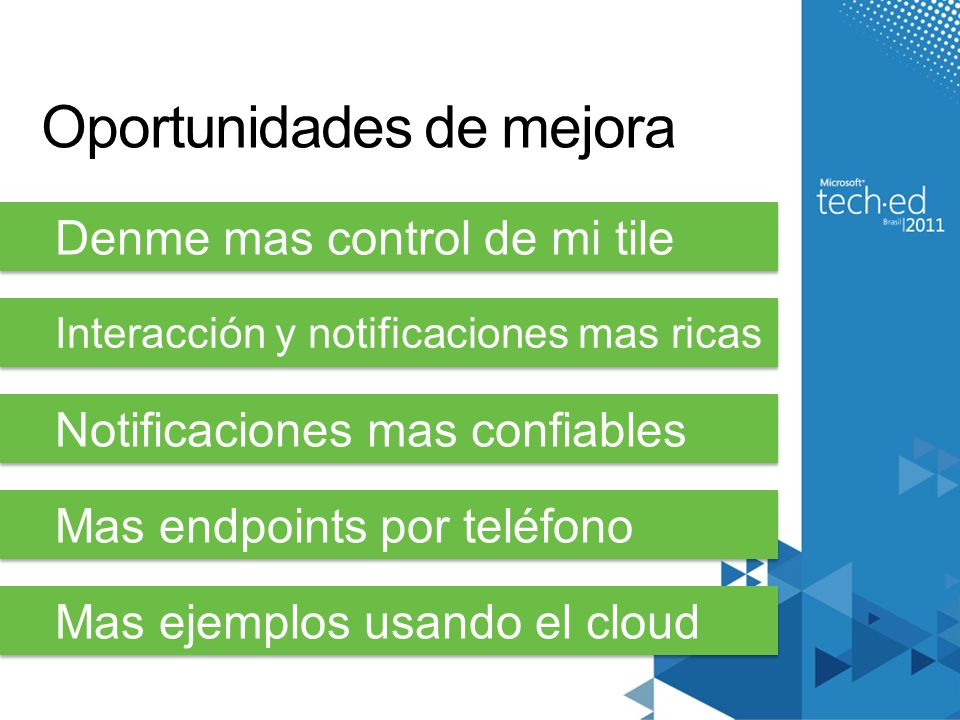 Oportunidades de mejora

Denme mas control de mi tile

Interacción y notificaciones mas ricas

Notificaciones mas confiables

Mas endpoints por teléfono

Mas ejemplos usando el cloud

Microsoft
tech·ed
Brasil 2011